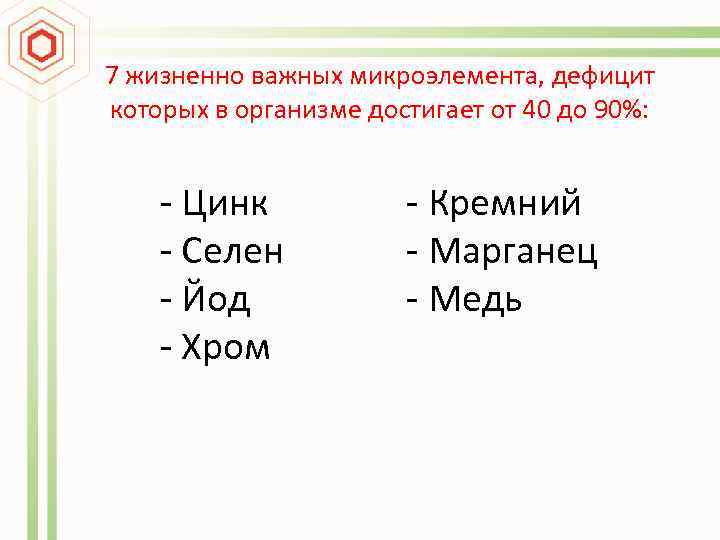 7 жизненно важных микроэлемента, дефицит которых в организме достигает от 40 до 90%:

- Цинк
- Селен
- Йод
- Хром

- Кремний
- Марганец
- Медь